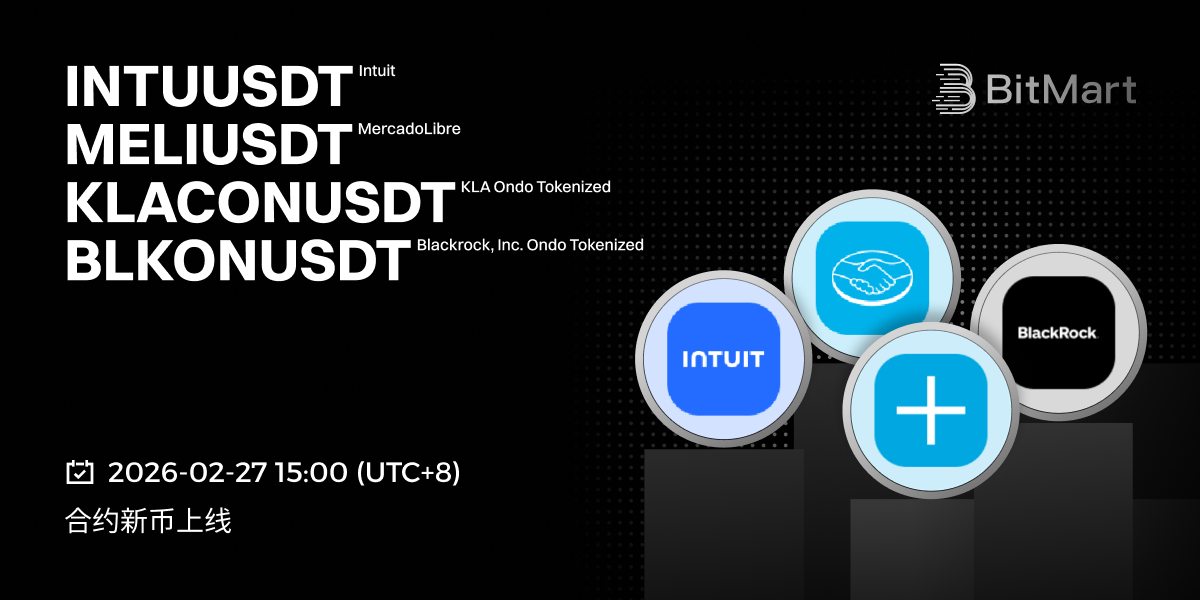 INTUUSDT Intuit
MELIUSDT MercadoLibre
KLACONUSDT KLA Ondo Tokenized
BLKONUSDT Blackrock, Inc. Ondo Tokenized

BitMart

INTUIT

BlackRock

2026-02-27 15:00 (UTC+8)
合约新币上线